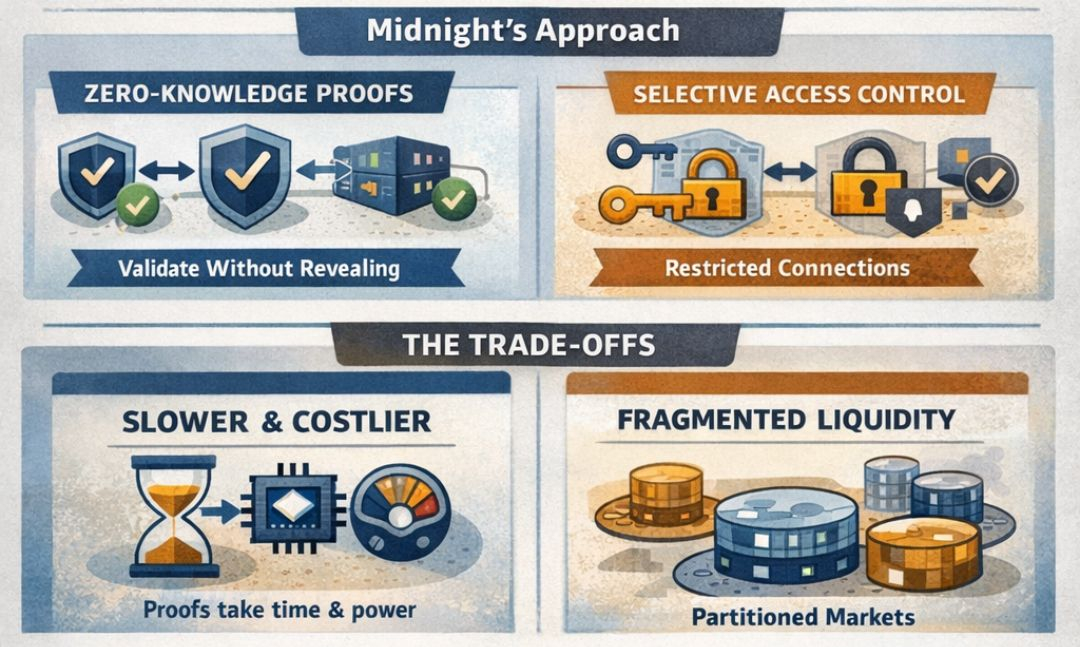 Midnight's Approach

ZERO-KNOWLEDGE PROOFS

Validate Without Revealing

SELECTIVE ACCESS CONTROL

Restricted Connections

THE TRADE-OFFS

SLOWER & COSTLIER

Proofs take time & power

FRAGMENTED LIQUIDITY

Partitioned Markets